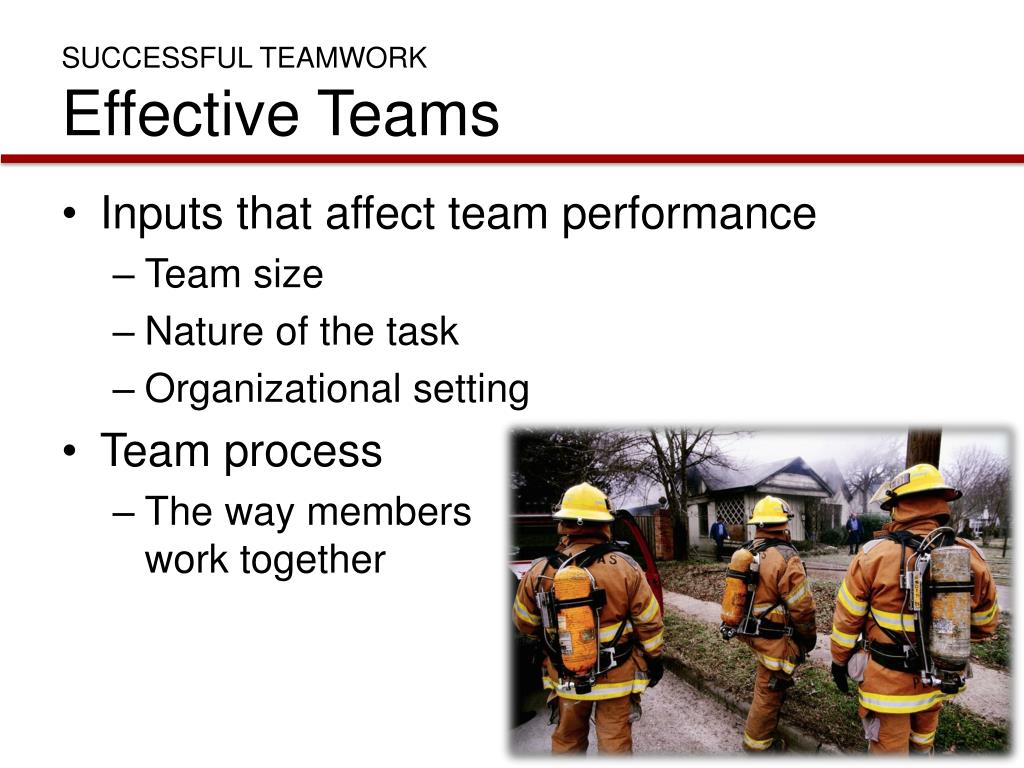 SUCCESSFUL TEAMWORK
Effective Teams

• Inputs that affect team performance
– Team size
– Nature of the task
– Organizational setting
• Team process
– The way members work together